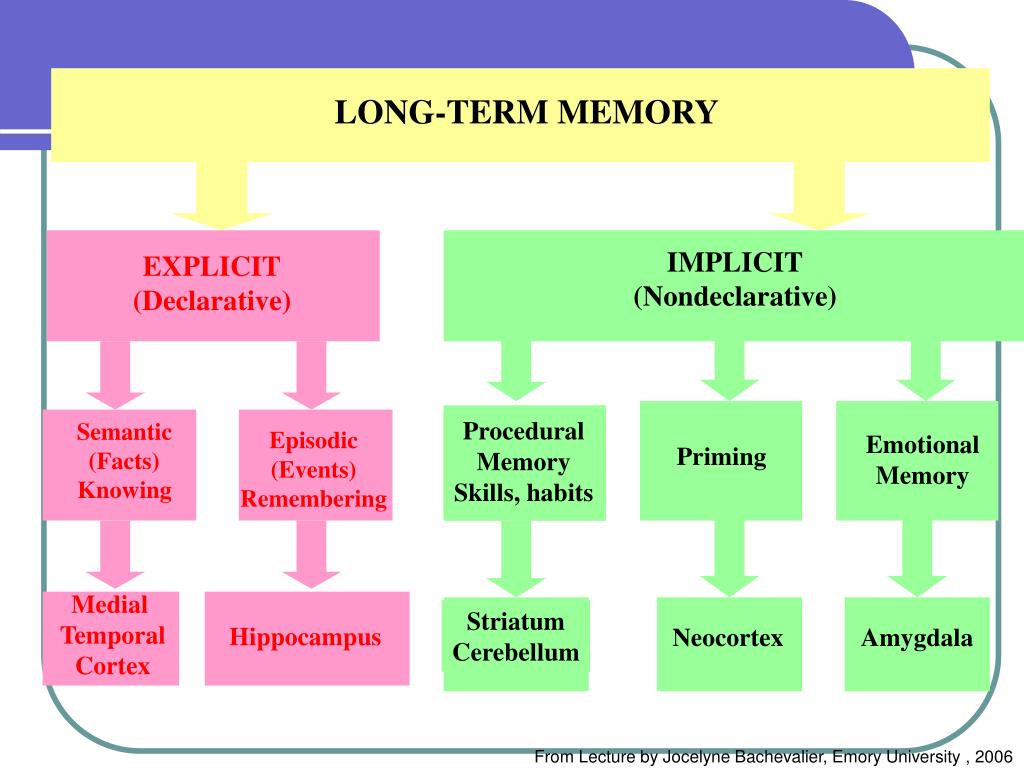 LONG-TERM MEMORY

EXPLICIT
(Declarative)

IMPLICIT
(Nondeclarative)

Semantic
(Facts)
Knowing

Episodic
(Events)
Remembering

Procedural
Memory
Skills, habits

Priming

Emotional
Memory

Medial
Temporal
Cortex

Hippocampus

Striatum
Cerebellum

Neocortex

Amygdala

From Lecture by Jocelyne Bachevalier, Emory University , 2006